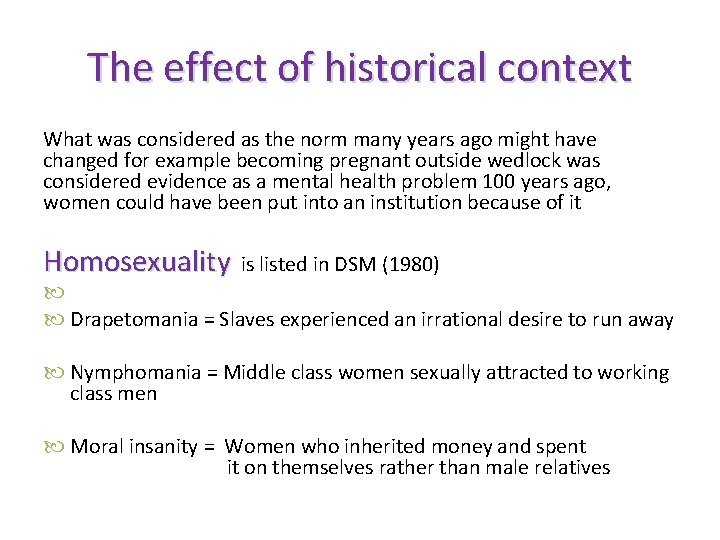 The effect of historical context

What was considered as the norm many years ago might have changed for example becoming pregnant outside wedlock was considered evidence as a mental health problem 100 years ago, women could have been put into an institution because of it

Homosexuality is listed in DSM (1980)

Drapetomania = Slaves experienced an irrational desire to run away

Nymphomania = Middle class women sexually attracted to working class men

Moral insanity = Women who inherited money and spent it on themselves rather than male relatives